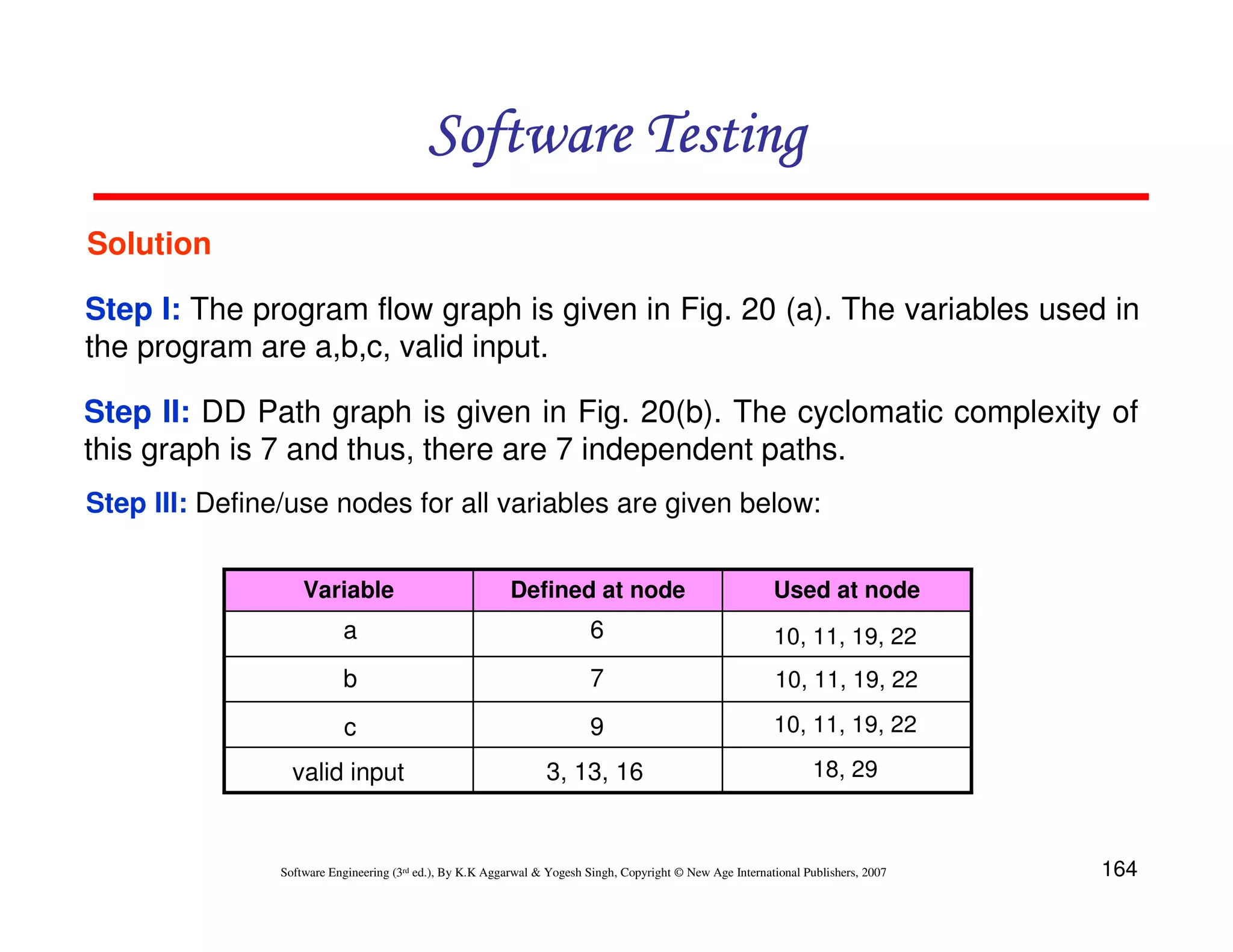 Software Testing

Solution

Step I: The program flow graph is given in Fig. 20 (a). The variables used in the program are a,b,c, valid input.

Step II: DD Path graph is given in Fig. 20(b). The cyclomatic complexity of this graph is 7 and thus, there are 7 independent paths.

Step III: Define/use nodes for all variables are given below:

| Variable | Defined at node | Used at node |
|---|---|---|
| a | 6 | 10, 11, 19, 22 |
| b | 7 | 10, 11, 19, 22 |
| c | 9 | 10, 11, 19, 22 |
| valid input | 3, 13, 16 | 18, 29 |

Software Engineering (3rd ed.), By K.K Aggarwal & Yogesh Singh, Copyright © New Age International Publishers, 2007

164